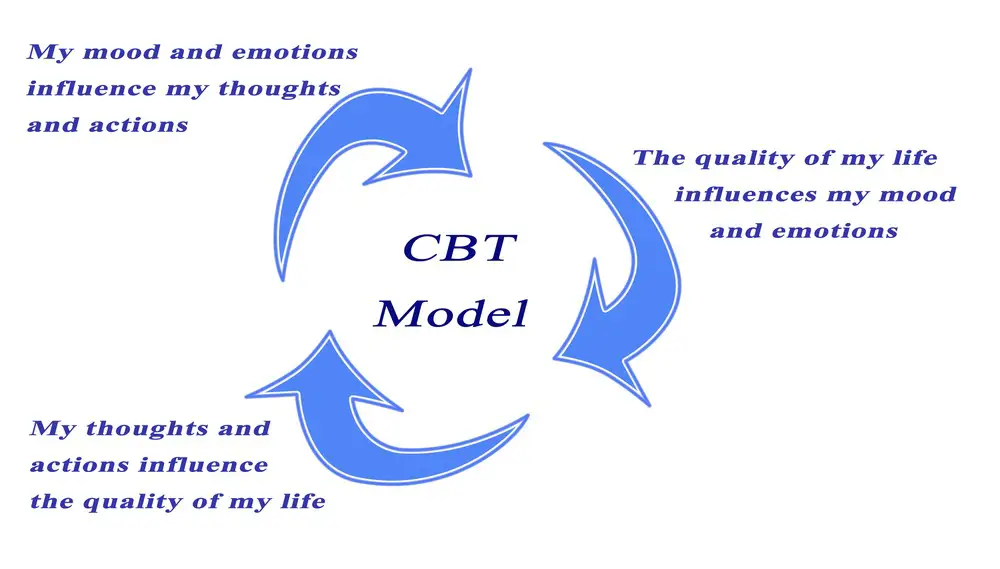 My mood and emotions influence my thoughts and actions

The quality of my life influences my mood and emotions

CBT Model

My thoughts and actions influence the quality of my life